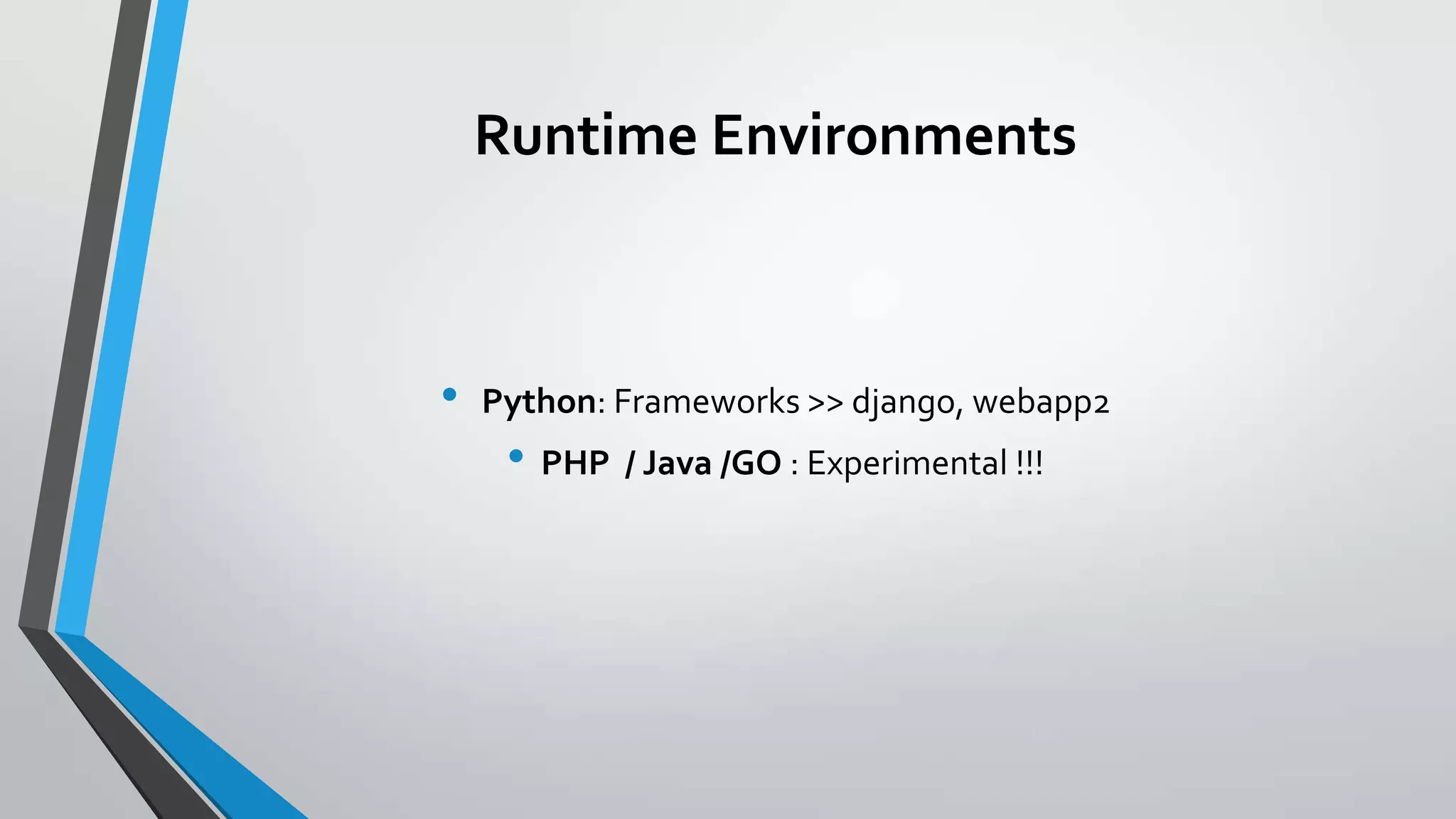 Runtime Environments

• Python: Frameworks >> django, webapp2

• PHP / Java /GO : Experimental !!!